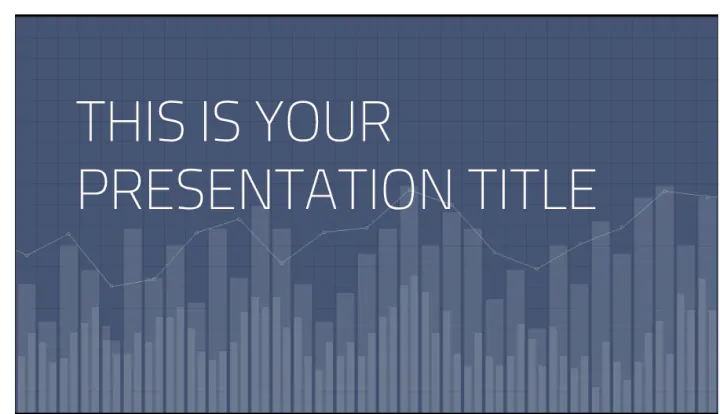 THIS IS YOUR PRESENTATION TITLE